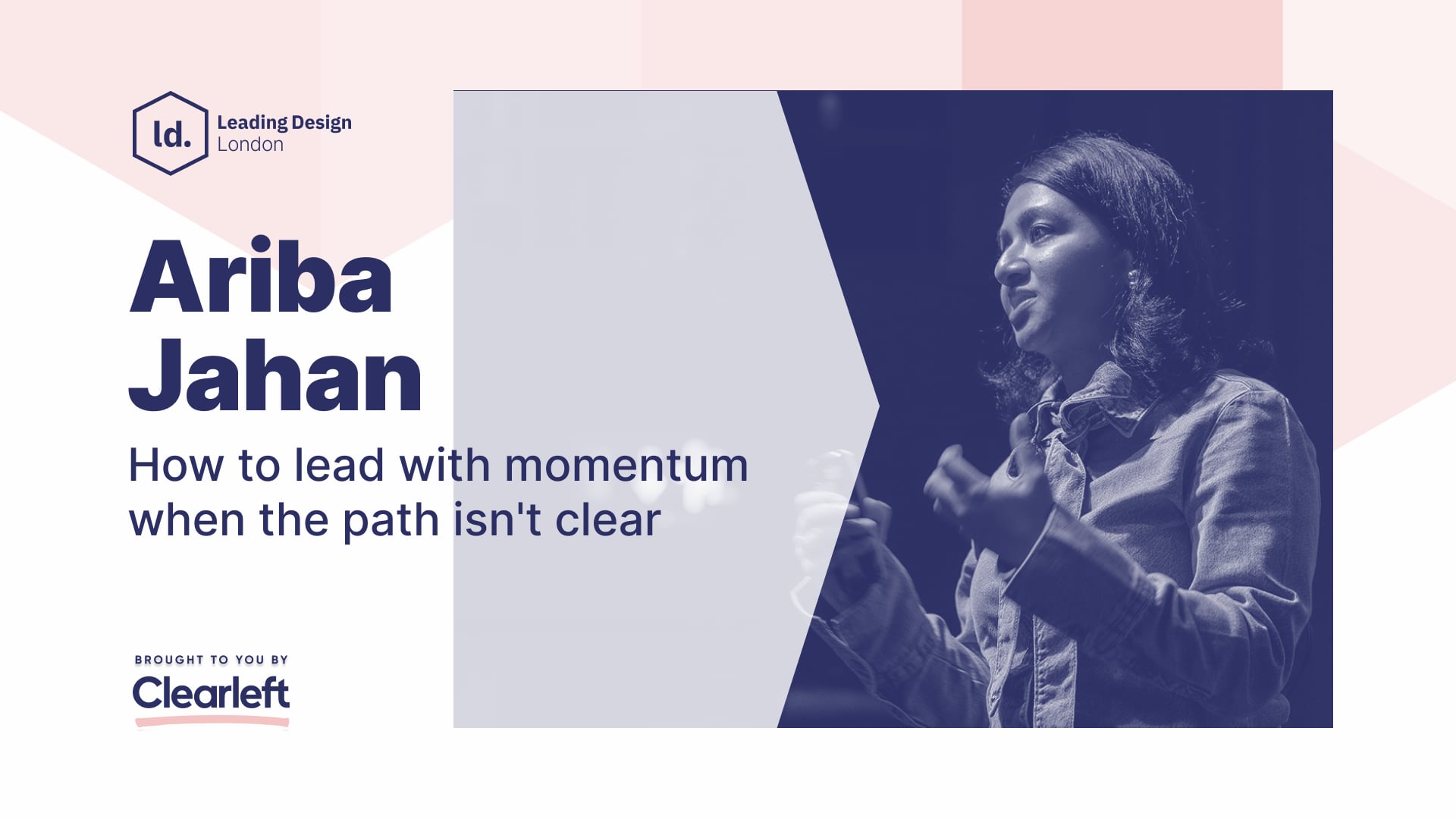 ld.

Leading Design
London

Ariba
Jahan

How to lead with momentum when the path isn't clear

BROUGHT TO YOU BY

Clearleft